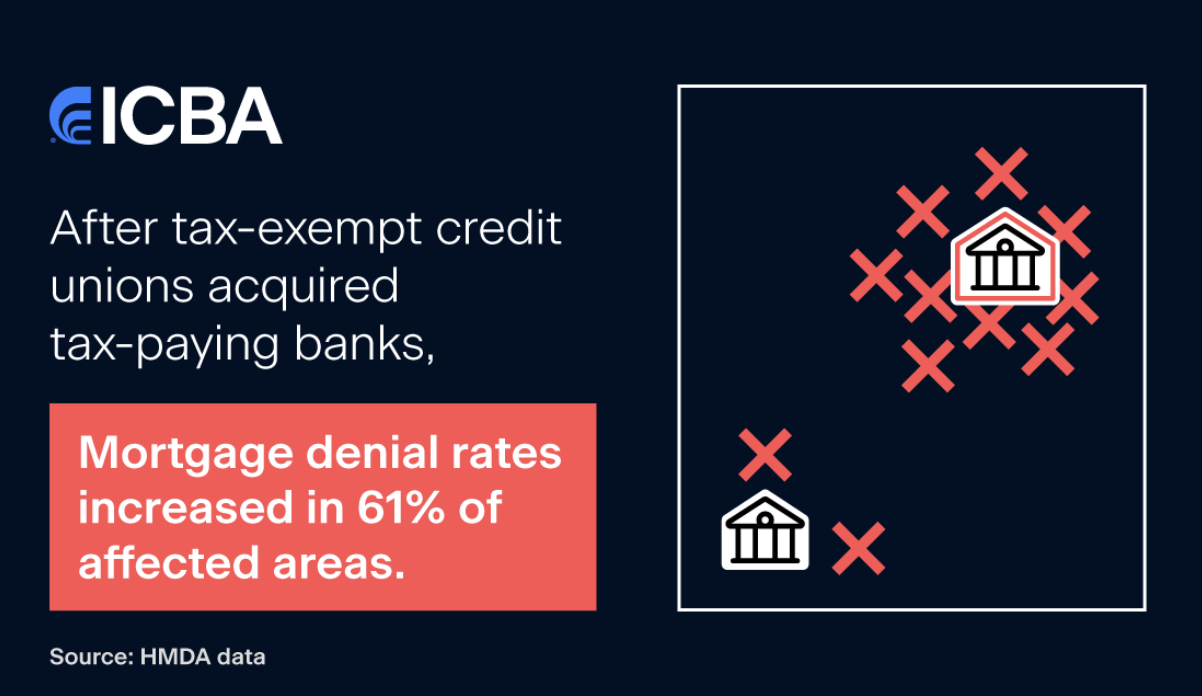 ICBA

After tax-exempt credit unions acquired tax-paying banks,

Mortgage denial rates increased in 61% of affected areas.

Source: HMDA data